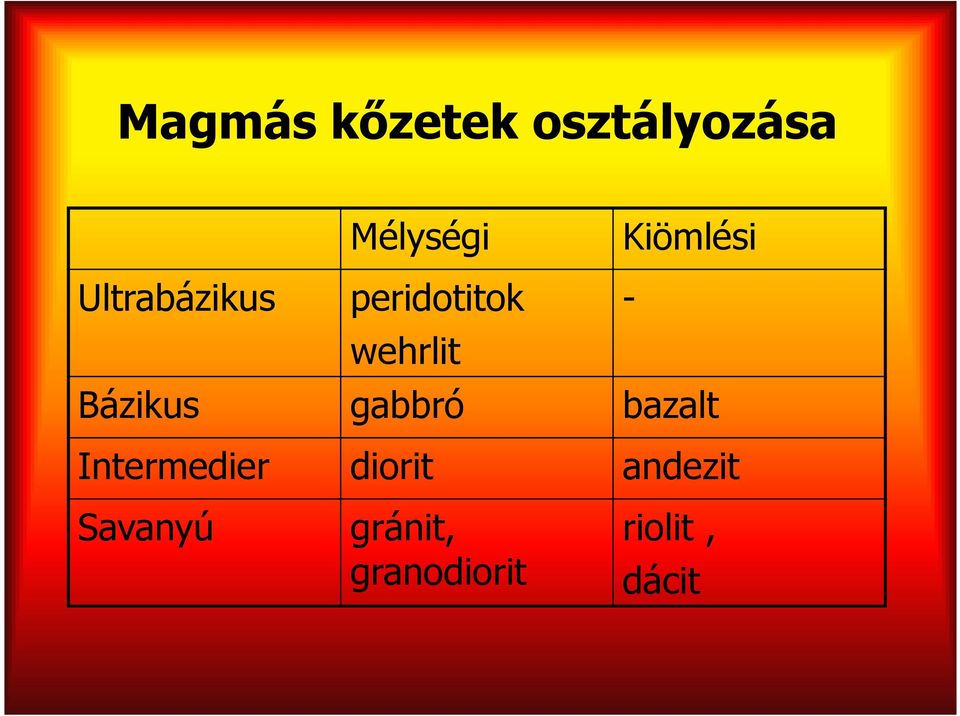 Magmás kőzetek osztályozása

| | Mélységi | Kiömlési |
|---|---|---|
| Ultrabázikus | peridotitok wehrlit | - |
| Bázikus | gabbró | bazalt |
| Intermedier | diorit | andezit |
| Savanyú | gránit, granodiorit | riolit , dácit |